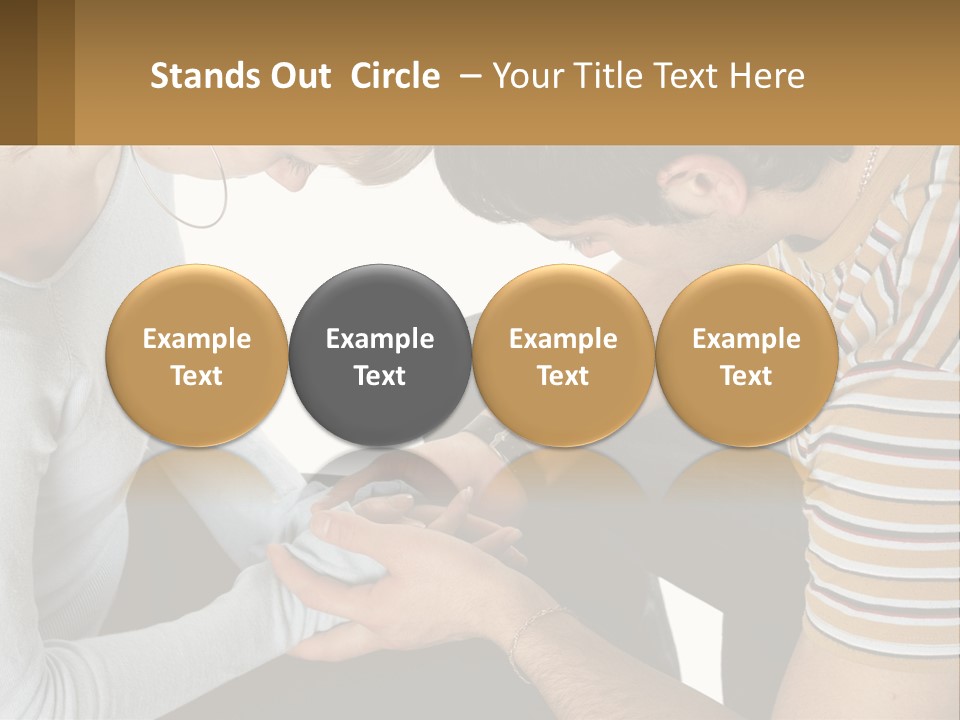 Stands Out Circle – Your Title Text Here

Example Text

Example Text

Example Text

Example Text